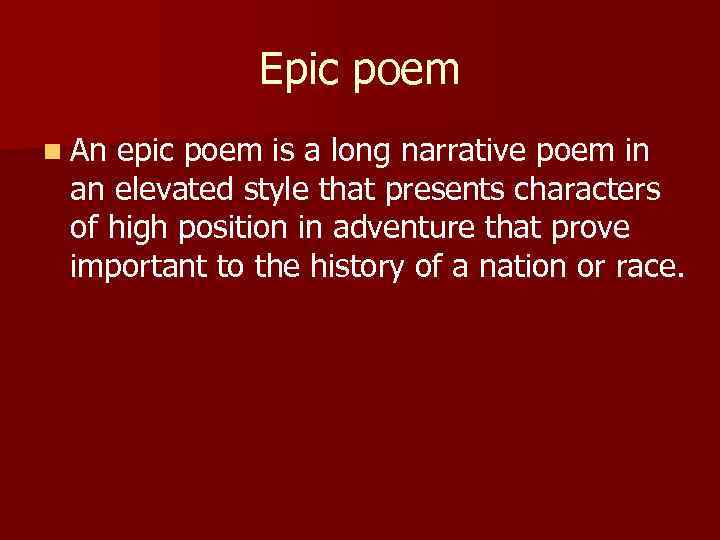 Epic poem

An epic poem is a long narrative poem in an elevated style that presents characters of high position in adventure that prove important to the history of a nation or race.